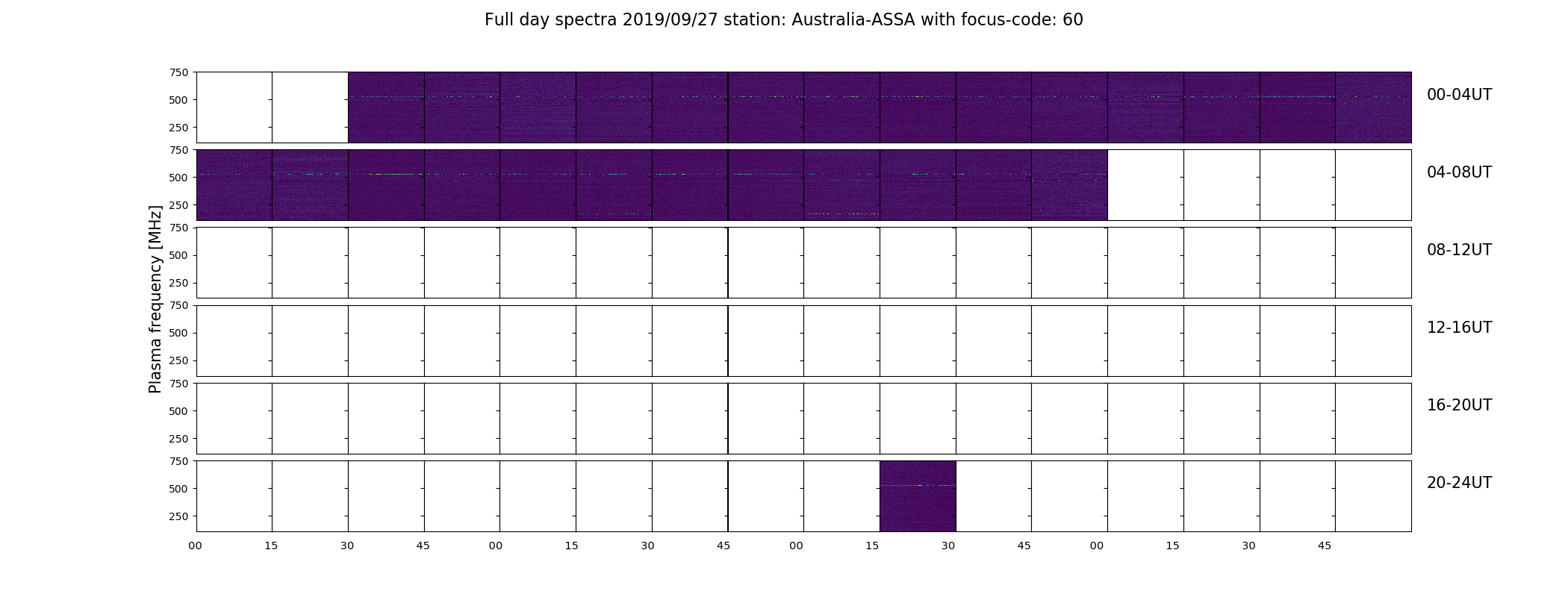 Full day spectra 2019/09/27 station: Australia-ASSA with focus-code: 60

Plasma frequency [MHz]

750
500
250

00-04UT

750
500
250

04-08UT

750
500
250

08-12UT

750
500
250

12-16UT

750
500
250

16-20UT

750
500
250

20-24UT

00 15 30 45 00 15 30 45 00 15 30 45 00 15 30 45